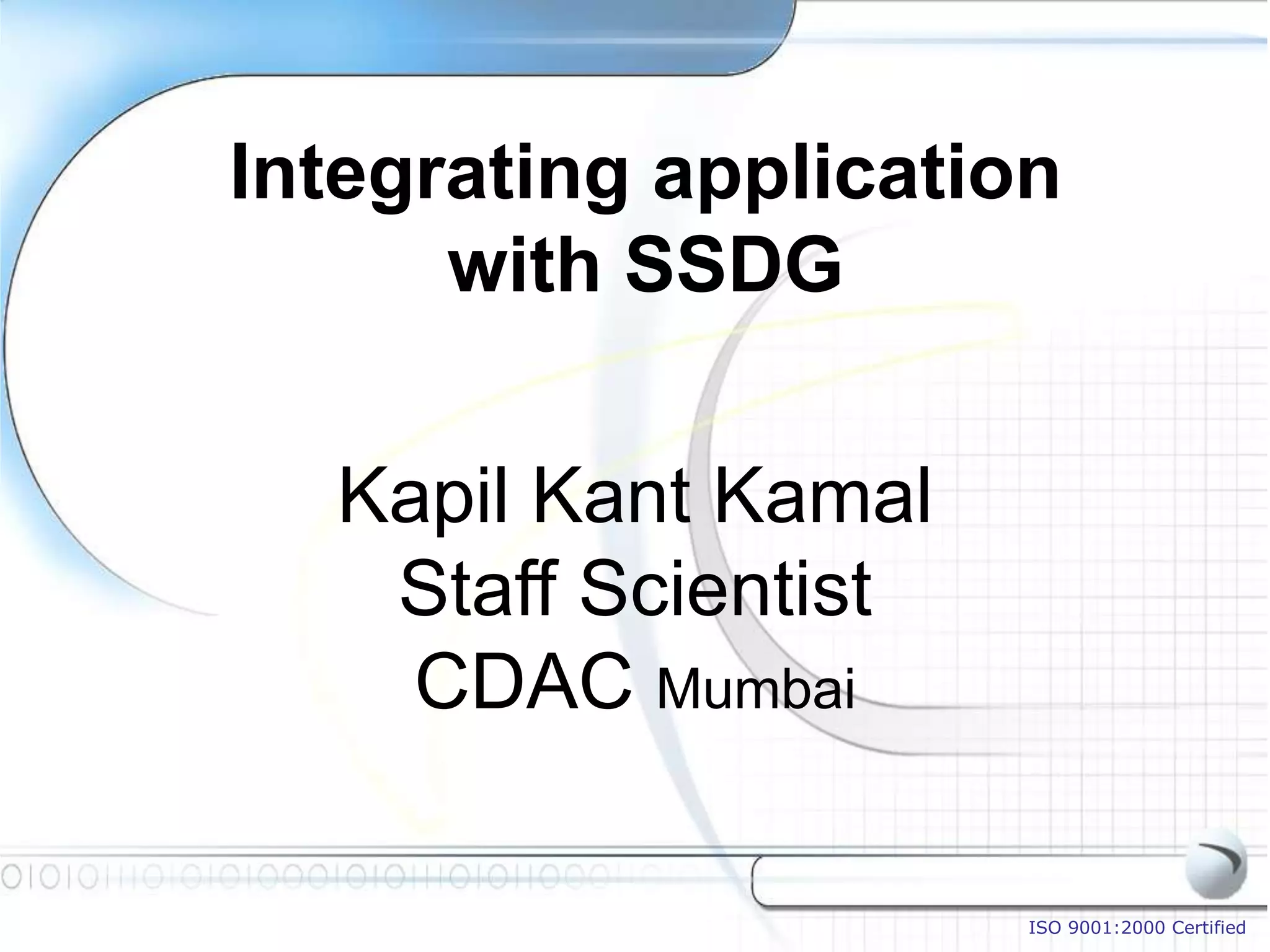 Integrating application with SSDG

Kapil Kant Kamal
Staff Scientist
CDAC Mumbai

ISO 9001:2000 Certified